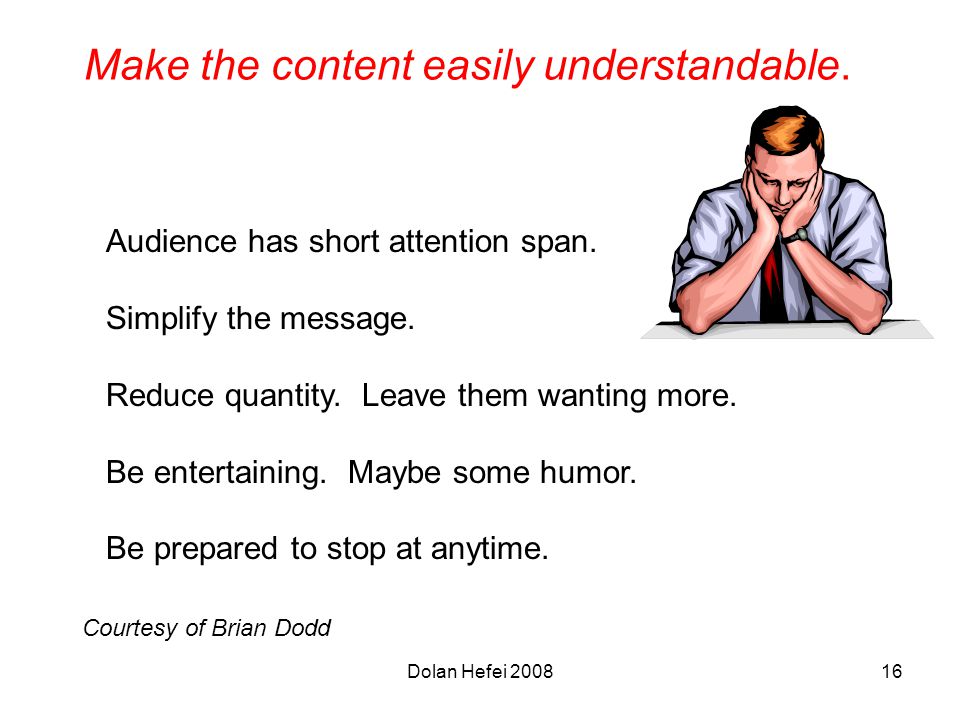 Make the content easily understandable.

Audience has short attention span.

Simplify the message.

Reduce quantity. Leave them wanting more.

Be entertaining. Maybe some humor.

Be prepared to stop at anytime.

Courtesy of Brian Dodd

Dolan Hefei 2008

16